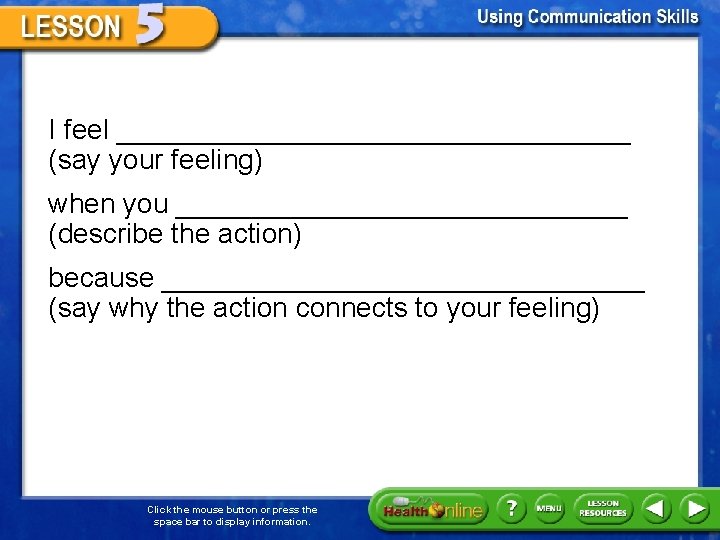 LESSON 5

Using Communication Skills

I feel ____
(say your feeling)

when you ____
(describe the action)

because ____
(say why the action connects to your feeling)

Click the mouse button or press the space bar to display information.

Health Online

?

MENU

LESSON RESOURCES